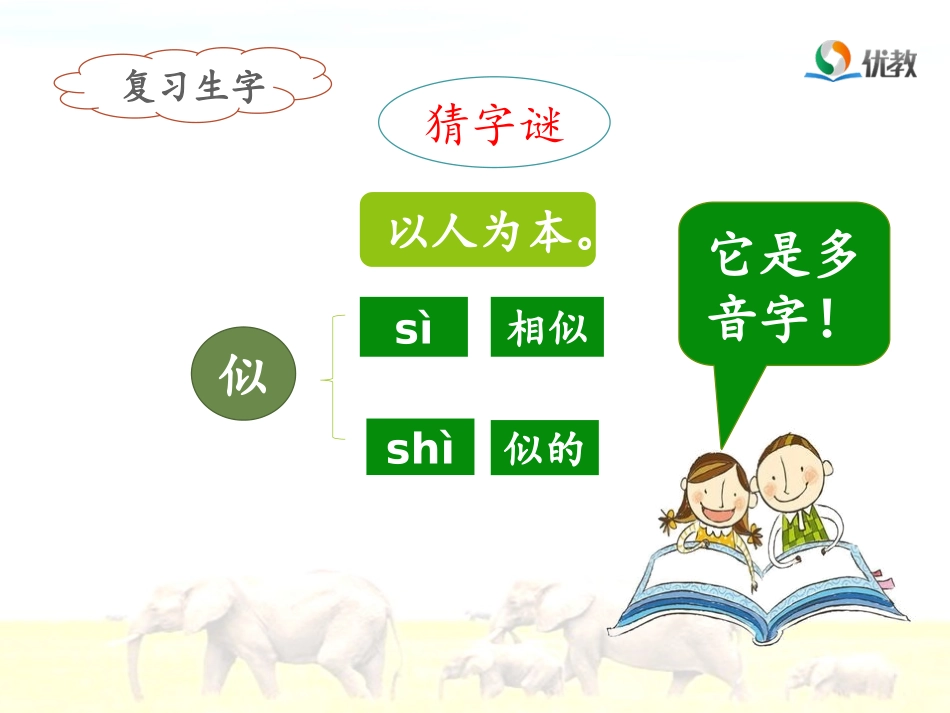 复习生字

优教

猜字谜

以人为本。

它是多音字！

似

sì 相似

shì 似的